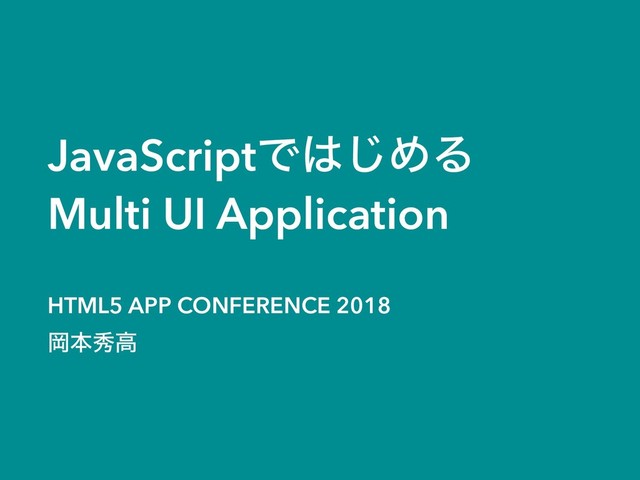 JavaScriptではじめる
Multi UI Application

HTML5 APP CONFERENCE 2018
岡本秀高